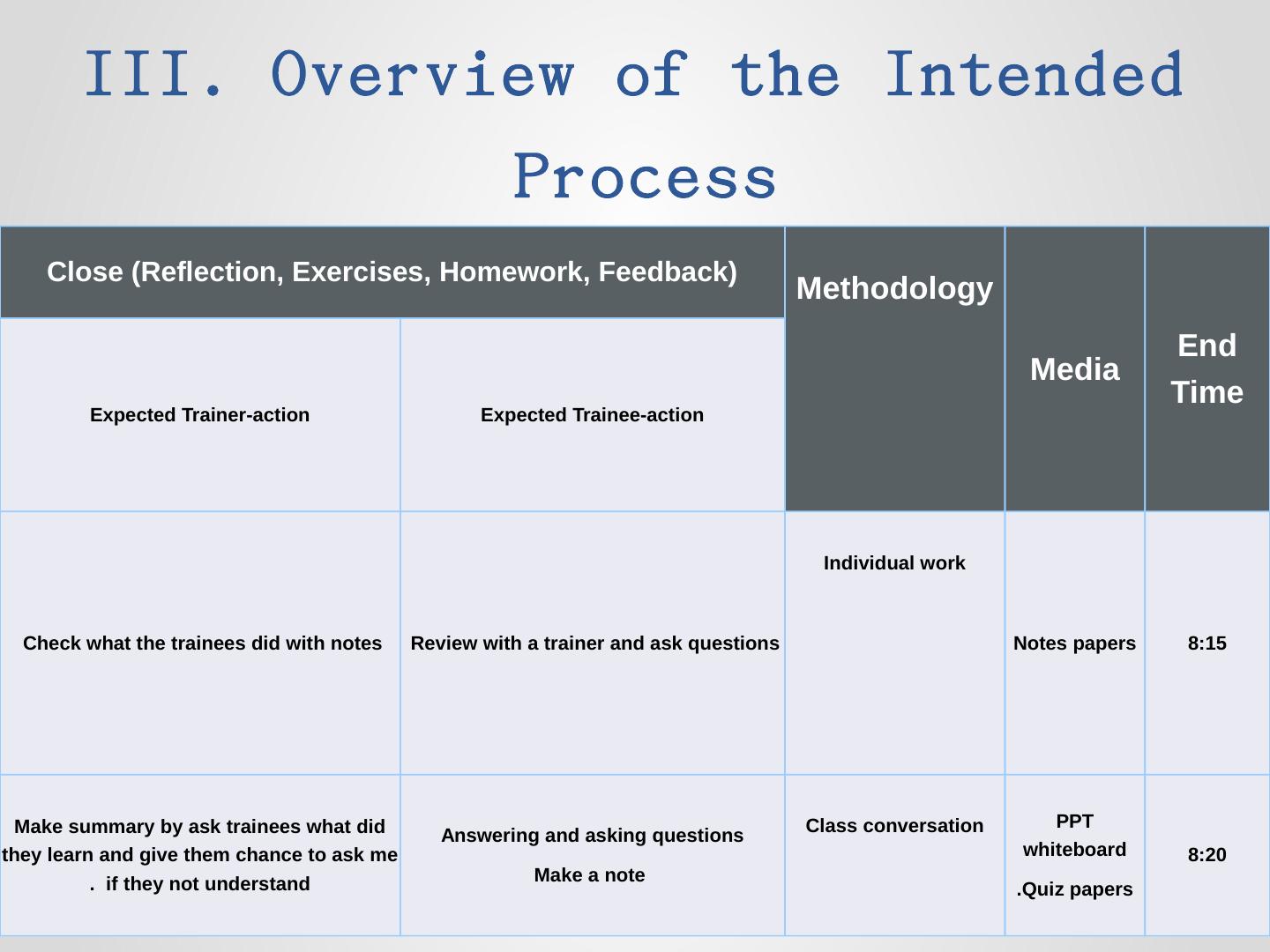 III. Overview of the Intended Process

| Close (Reflection, Exercises, Homework, Feedback) | | Methodology | Media | End Time |
|---|---|---|---|---|
| Expected Trainer-action | Expected Trainee-action | | | |
| Check what the trainees did with notes | Review with a trainer and ask questions | Individual work | Notes papers | 8:15 |
| Make summary by ask trainees what did they learn and give them chance to ask me . if they not understand | Answering and asking questions Make a note | Class conversation | PPT whiteboard .Quiz papers | 8:20 |